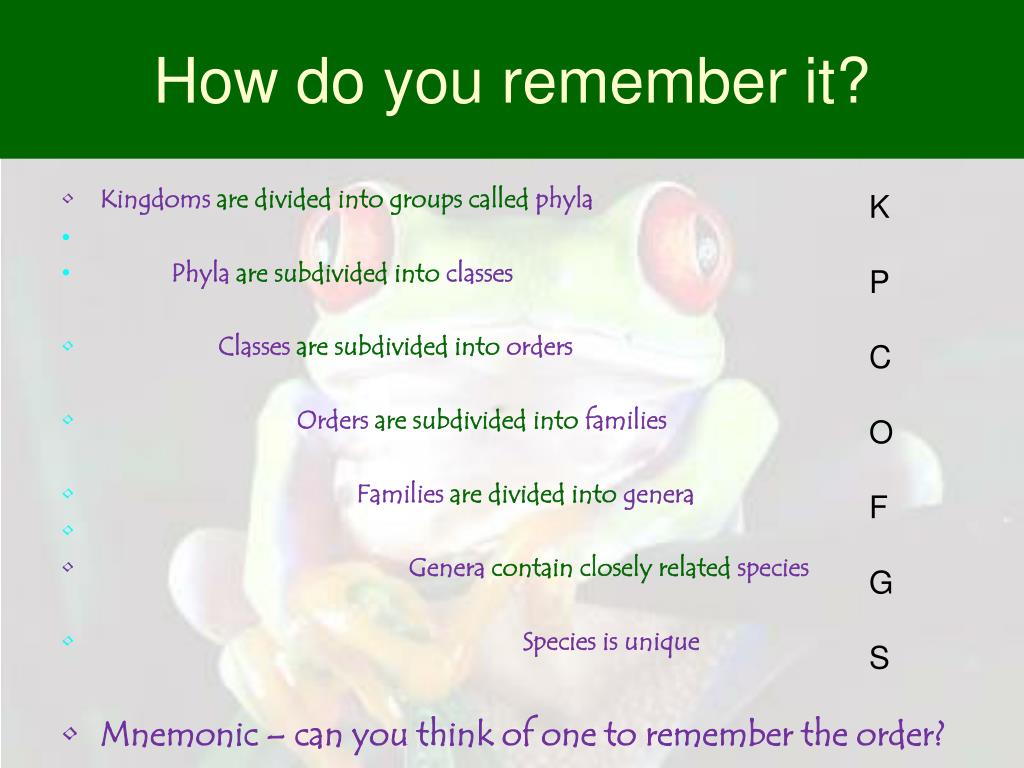 How do you remember it?

Kingdoms are divided into groups called phyla

Phyla are subdivided into classes

Classes are subdivided into orders

Orders are subdivided into families

Families are divided into genera

Genera contain closely related species

Species is unique

K
P
C
O
F
G
S

Mnemonic – can you think of one to remember the order?